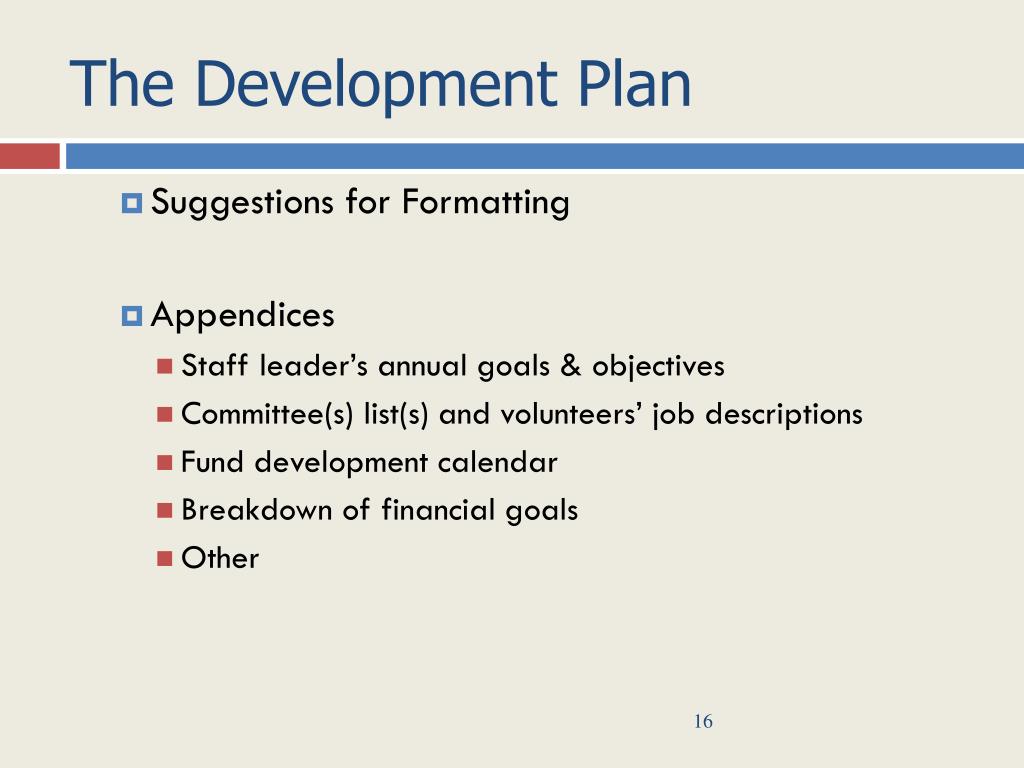 The Development Plan

Suggestions for Formatting

Appendices
Staff leader’s annual goals & objectives
Committee(s) list(s) and volunteers’ job descriptions
Fund development calendar
Breakdown of financial goals
Other

16